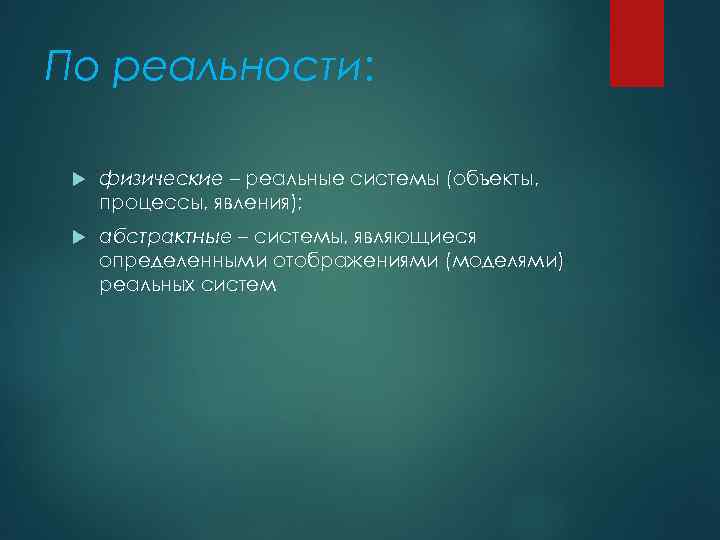 По реальности:

физические – реальные системы (объекты, процессы, явления);

абстрактные – системы, являющиеся определенными отображениями (моделями) реальных систем